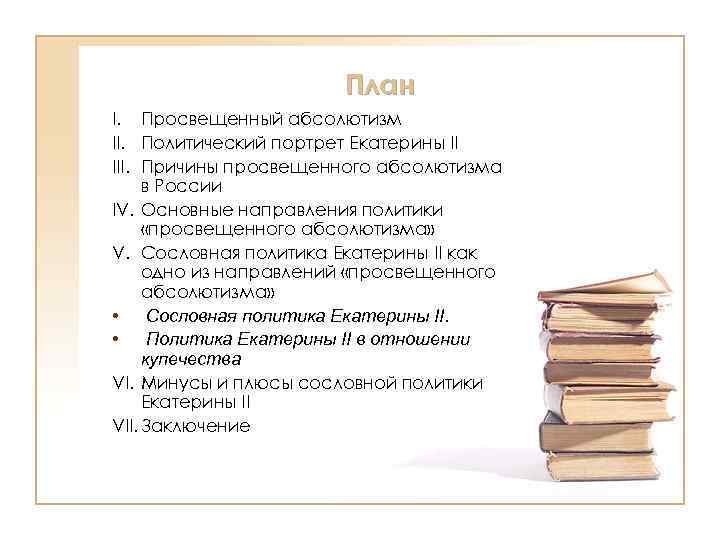 План

I. Просвещенный абсолютизм
II. Политический портрет Екатерины II
III. Причины просвещенного абсолютизма в России
IV. Основные направления политики «просвещенного абсолютизма»
V. Сословная политика Екатерины II как одно из направлений «просвещенного абсолютизма»
• Сословная политика Екатерины II.
• Политика Екатерины II в отношении купечества
VI. Минусы и плюсы сословной политики Екатерины II
VII. Заключение